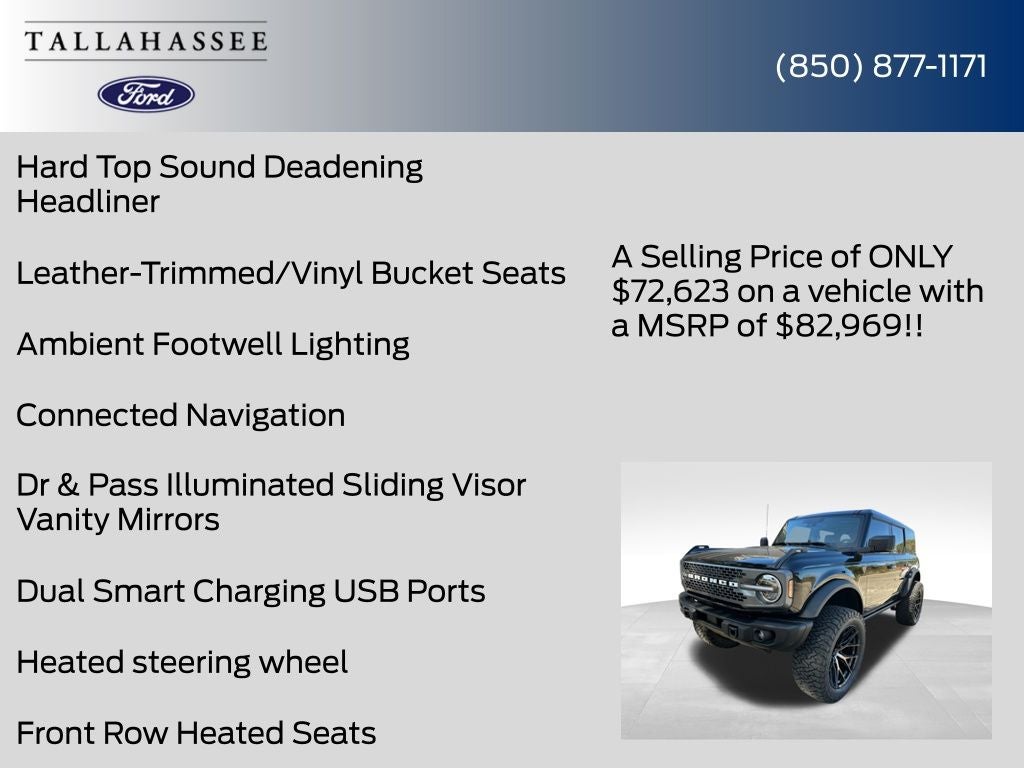 TALLAHASSEE

Ford

(850) 877-1171

Hard Top Sound Deadening Headliner

Leather-Trimmed/Vinyl Bucket Seats

Ambient Footwell Lighting

Connected Navigation

Dr & Pass Illuminated Sliding Visor Vanity Mirrors

Dual Smart Charging USB Ports

Heated steering wheel

Front Row Heated Seats

A Selling Price of ONLY $72,623 on a vehicle with a MSRP of $82,969!!

BRONCO